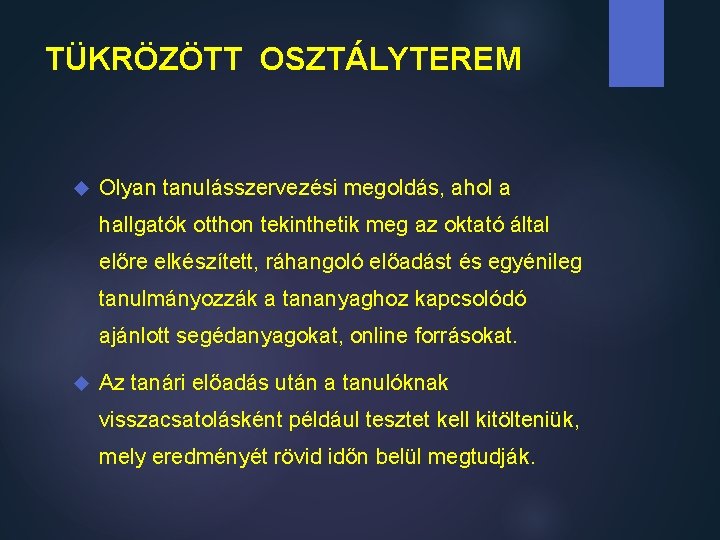 TÜKRÖZÖTT OSZTÁLYTEREM

Olyan tanulásszervezési megoldás, ahol a hallgatók otthon tekinthetik meg az oktató által előre elkészített, ráhangoló előadást és egyénileg tanulmányozzák a tananyaghoz kapcsolódó ajánlott segédanyagokat, online forrásokat.

Az tanári előadás után a tanulóknak visszacsatolásként például tesztet kell kitölteniük, mely eredményét rövid időn belül megtudják.